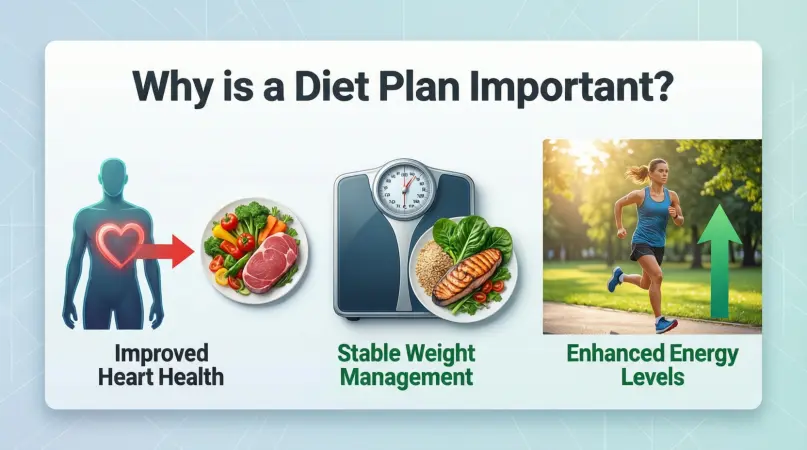 Why is a Diet Plan Important?

Improved Heart Health

Stable Weight Management

Enhanced Energy Levels